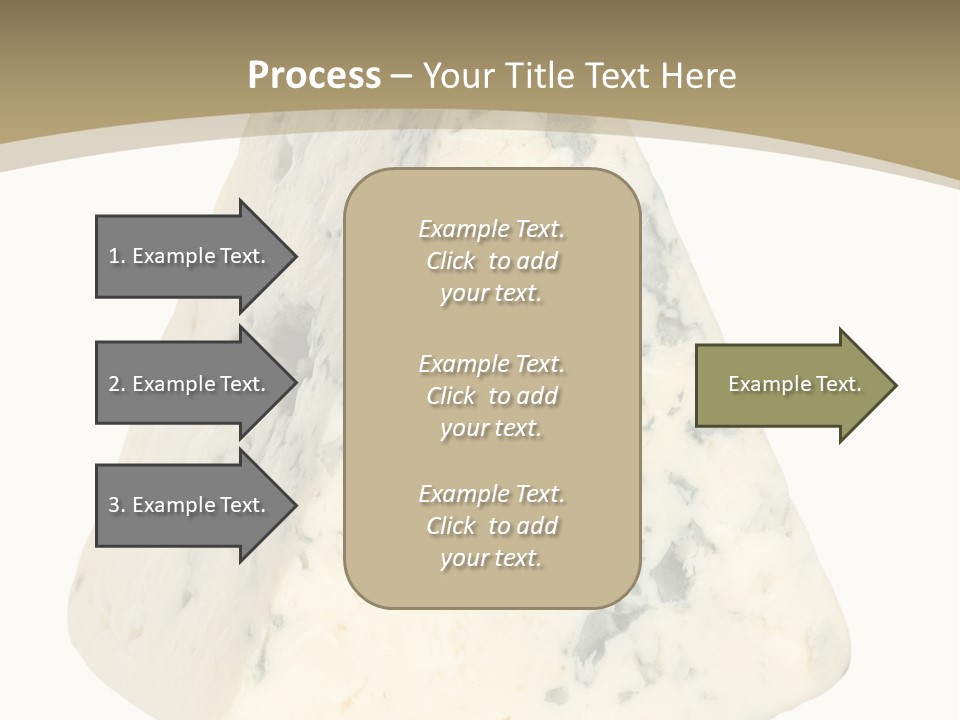 Process – Your Title Text Here

1. Example Text.

2. Example Text.

3. Example Text.

Example Text. Click to add your text.

Example Text. Click to add your text.

Example Text. Click to add your text.

Example Text.